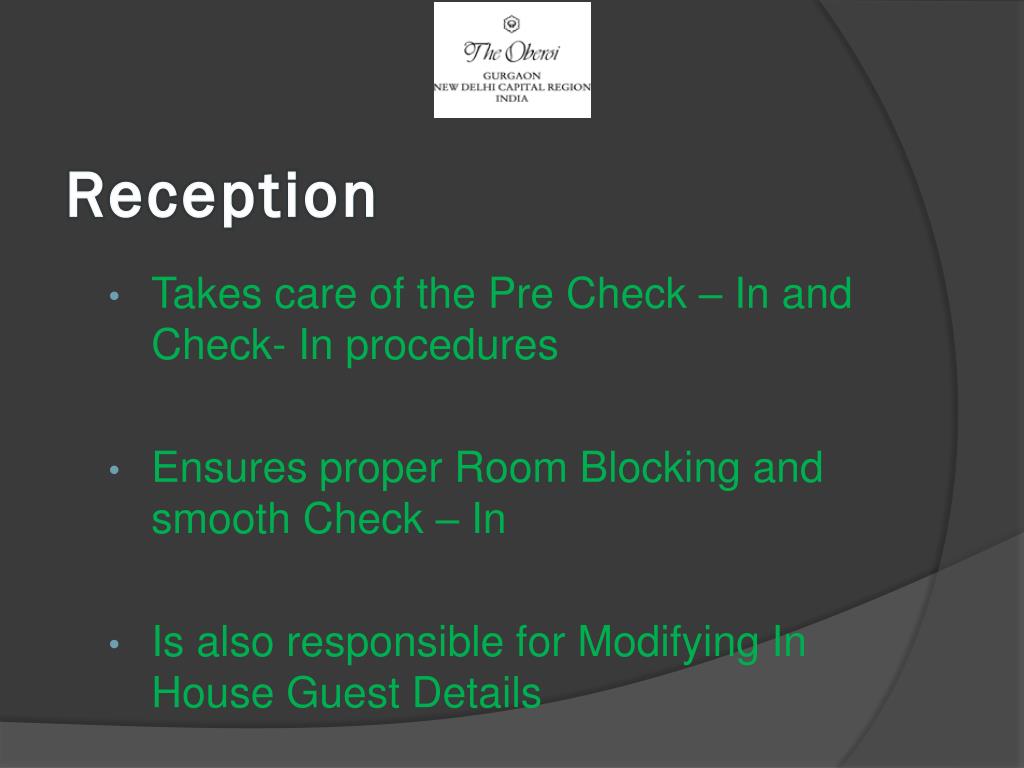 The Oberoi
GURGAON
NEW DELHI CAPITAL REGION
INDIA

Reception

• Takes care of the Pre Check – In and Check- In procedures

• Ensures proper Room Blocking and smooth Check – In

• Is also responsible for Modifying In House Guest Details